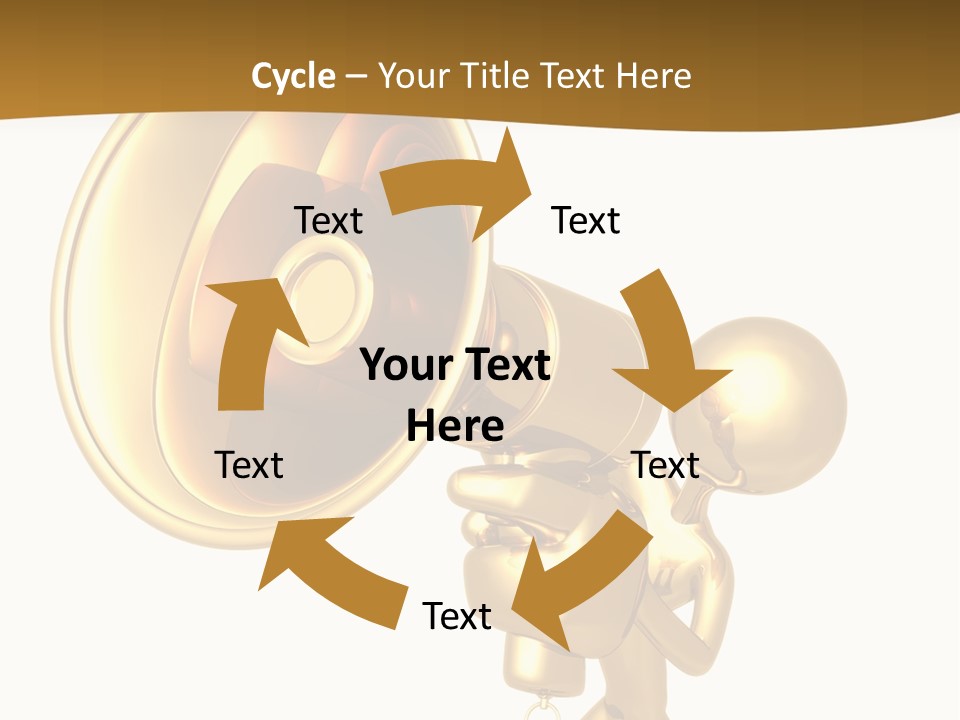 Cycle – Your Title Text Here

Text

Text

Your Text Here

Text

Text

Text